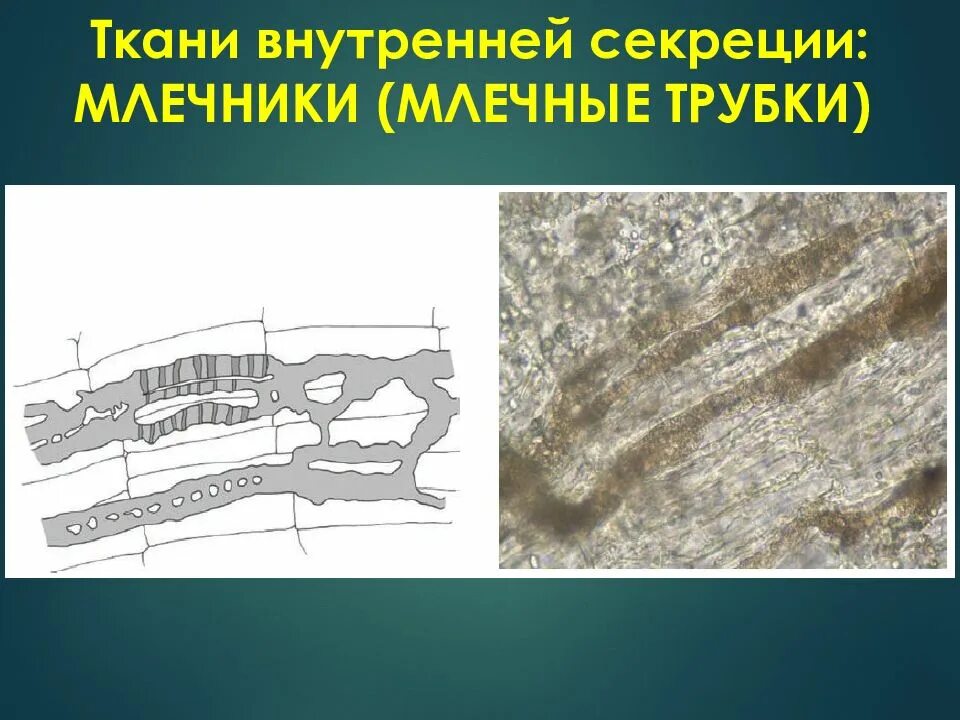 Ткани внутренней секреции:
МЛЕЧНИКИ (МЛЕЧНЫЕ ТРУБКИ)